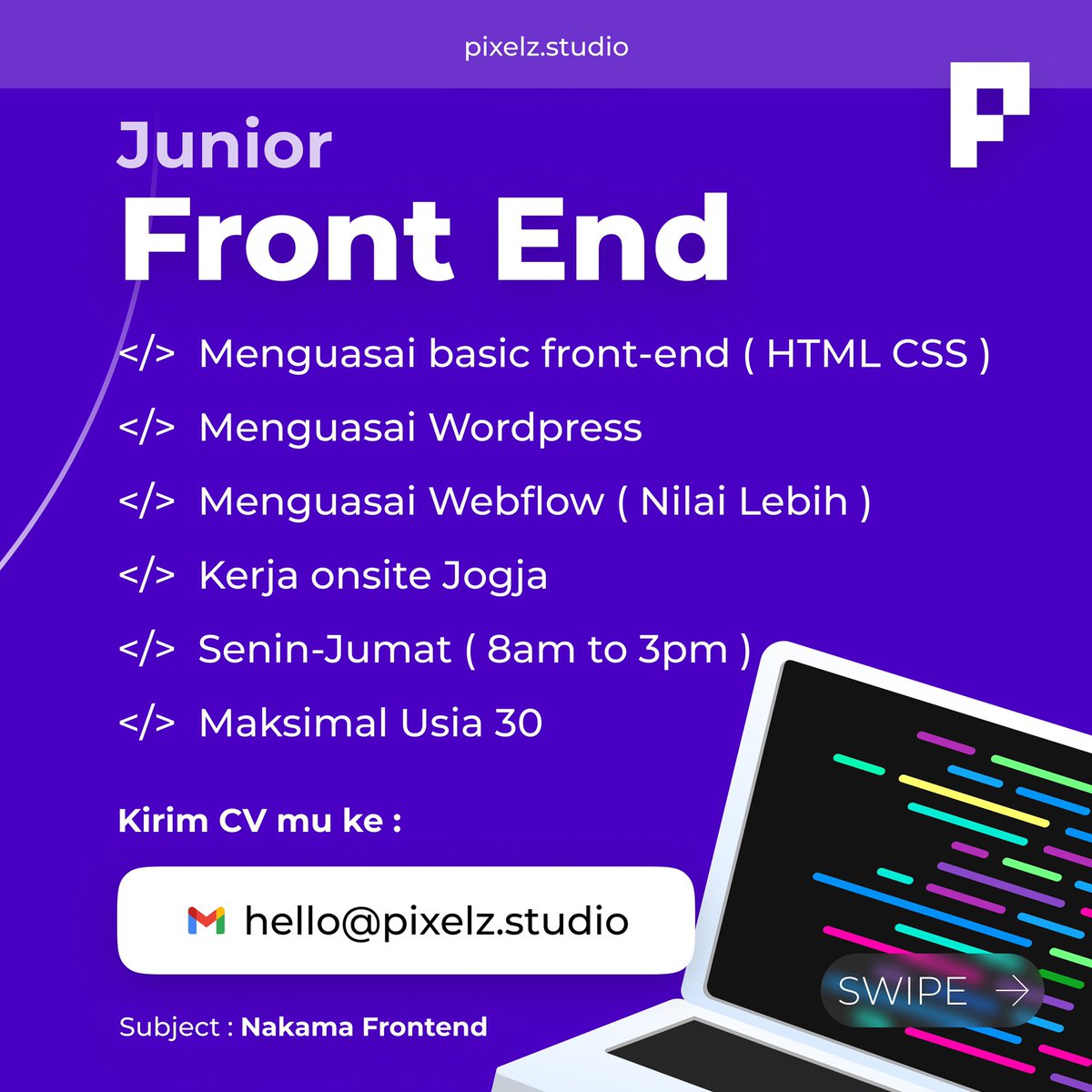 pixelz.studio

Junior
Front End

</> Menguasai basic front-end ( HTML CSS )

</> Menguasai Wordpress

</> Menguasai Webflow ( Nilai Lebih )

</> Kerja onsite Jogja

</> Senin-Jumat ( 8am to 3pm )

</> Maksimal Usia 30

Kirim CV mu ke :

hello@pixelz.studio

Subject : Nakama Frontend

SWIPE →